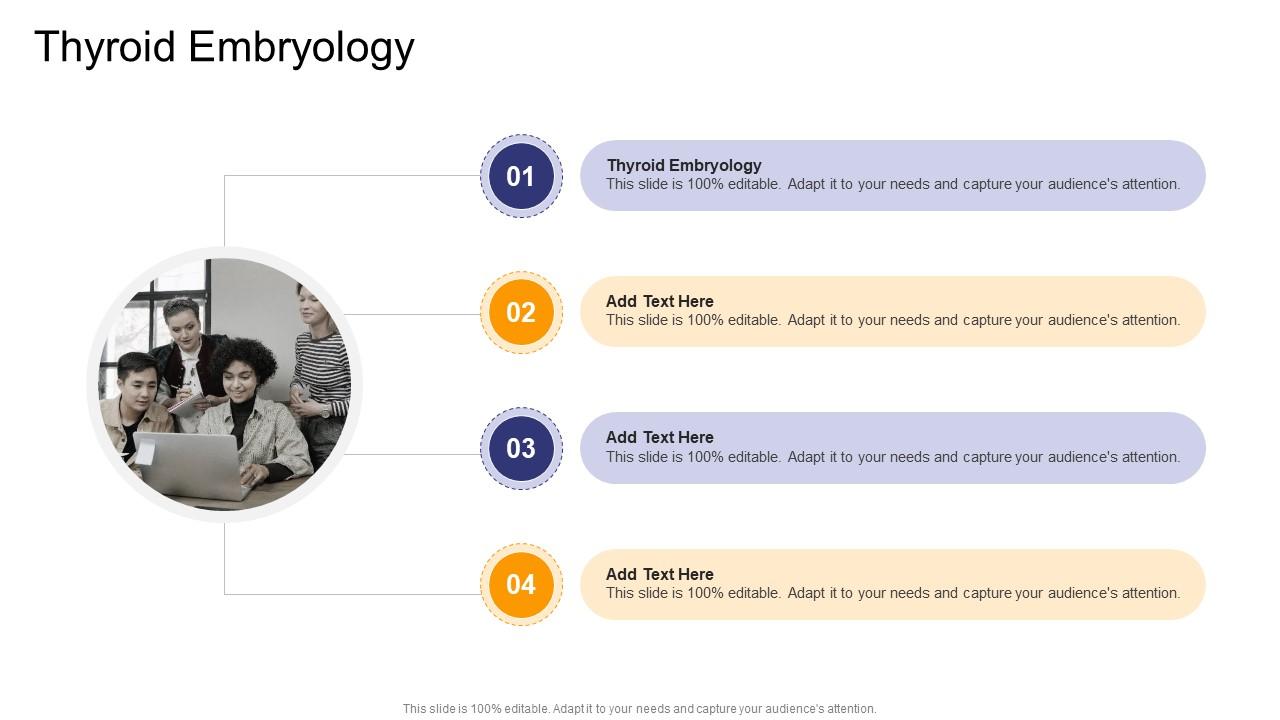 Thyroid Embryology

01

Thyroid Embryology
This slide is 100% editable. Adapt it to your needs and capture your audience's attention.

02

Add Text Here
This slide is 100% editable. Adapt it to your needs and capture your audience's attention.

03

Add Text Here
This slide is 100% editable. Adapt it to your needs and capture your audience's attention.

04

Add Text Here
This slide is 100% editable. Adapt it to your needs and capture your audience's attention.

This slide is 100% editable. Adapt it to your needs and capture your audience's attention.